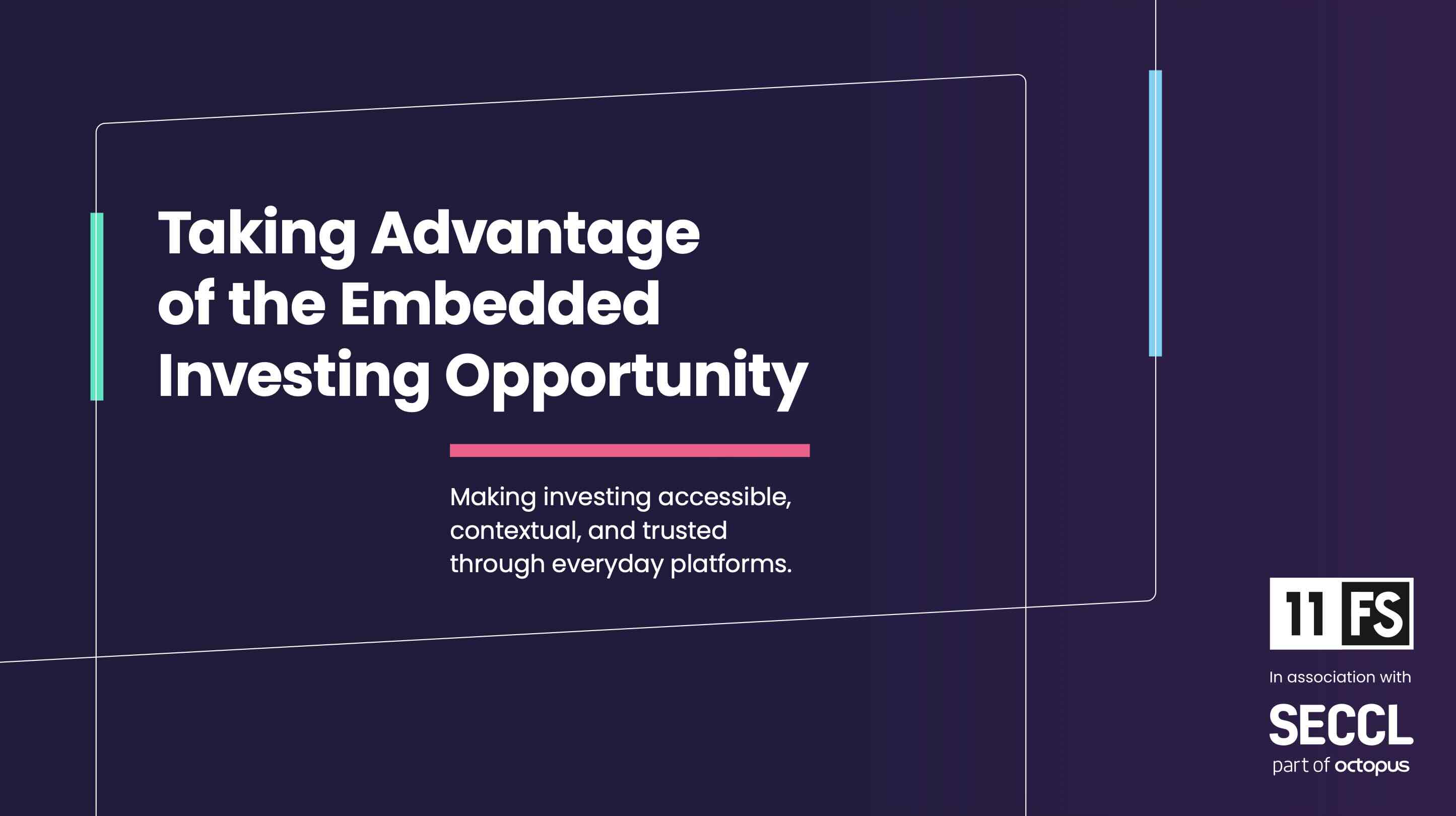 Taking Advantage of the Embedded Investing Opportunity

Making investing accessible, contextual, and trusted through everyday platforms.

11 FS

In association with

SECCL
part of octopus